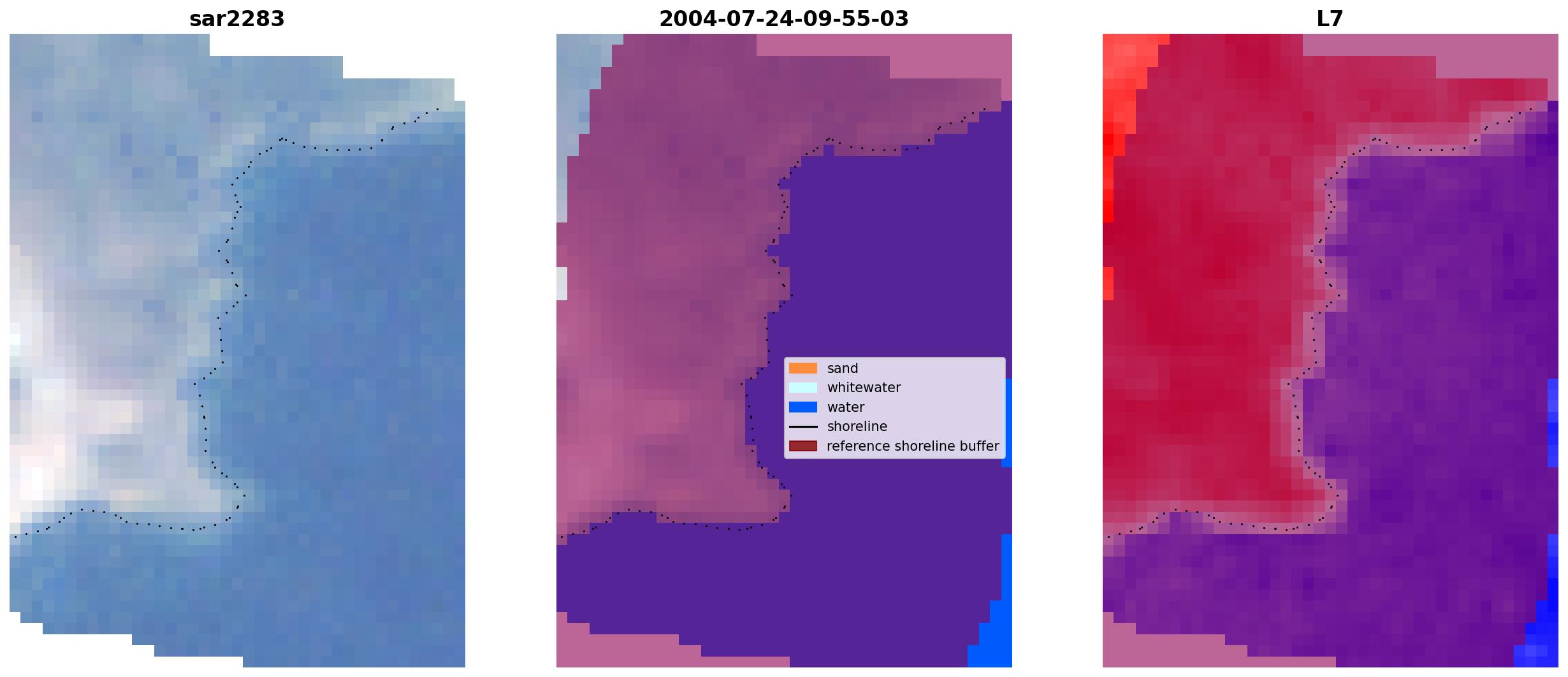 sar2283

2004-07-24-09-55-03

sand
whitewater
water
shoreline
reference shoreline buffer

L7